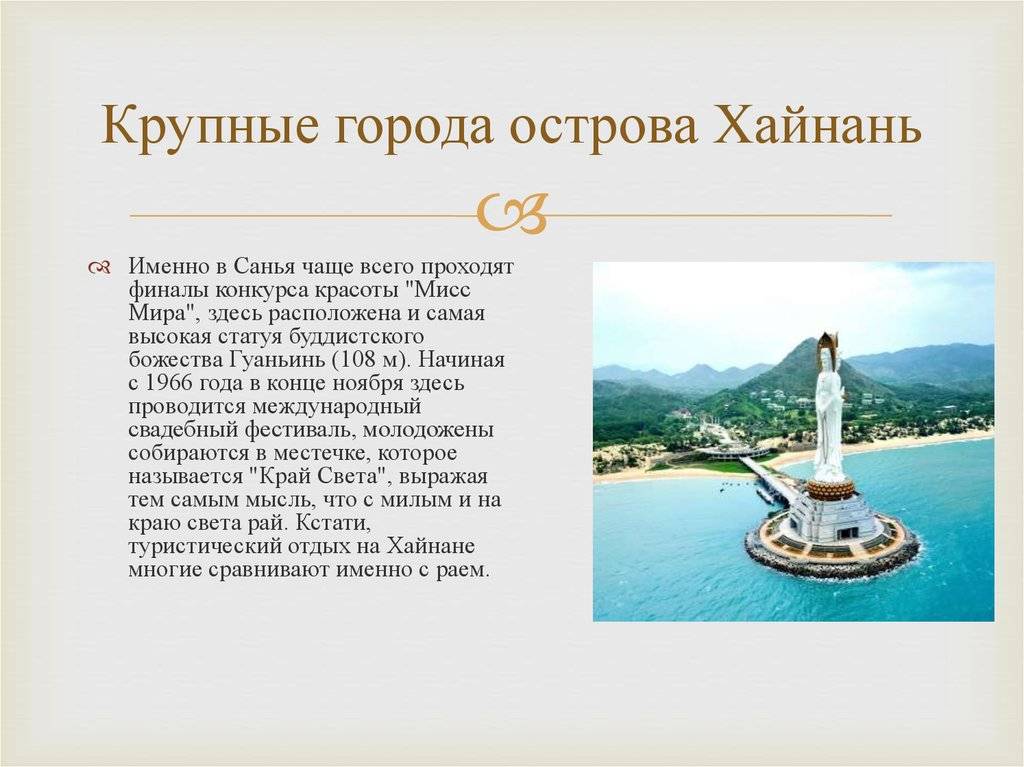 Крупные города острова Хайнань

Именно в Санья чаще всего проходят финалы конкурса красоты "Мисс Мира", здесь расположена и самая высокая статуя буддистского божества Гуаньинь (108 м). Начиная с 1966 года в конце ноября здесь проводится международный свадебный фестиваль, молодожены собираются в местечке, которое называется "Край Света", выражая тем самым мысль, что с милым и на краю света рай. Кстати, туристический отдых на Хайнане многие сравнивают именно с раем.